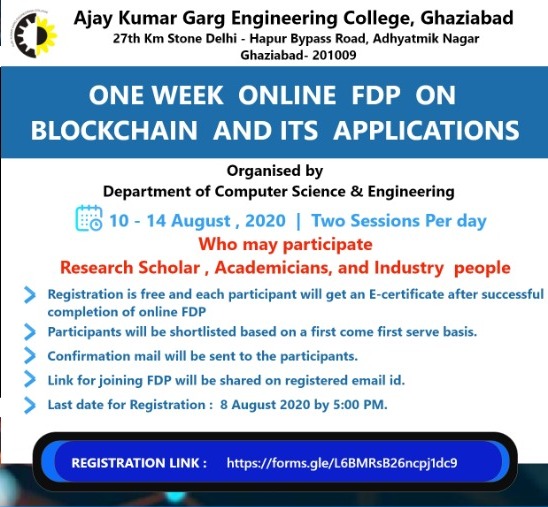 Ajay Kumar Garg Engineering College, Ghaziabad
27th Km Stone Delhi - Hapur Bypass Road, Adhyatmik Nagar
Ghaziabad- 201009

ONE WEEK ONLINE FDP ON
BLOCKCHAIN AND ITS APPLICATIONS

Organised by
Department of Computer Science & Engineering

10 - 14 August , 2020 | Two Sessions Per day

Who may participate
Research Scholar , Academicians, and Industry people

Registration is free and each participant will get an E-certificate after successful completion of online FDP

Participants will be shortlisted based on a first come first serve basis.

Confirmation mail will be sent to the participants.

Link for joining FDP will be shared on registered email id.

Last date for Registration : 8 August 2020 by 5:00 PM.

REGISTRATION LINK : https://forms.gle/L6BMRsB26ncpj1dc9